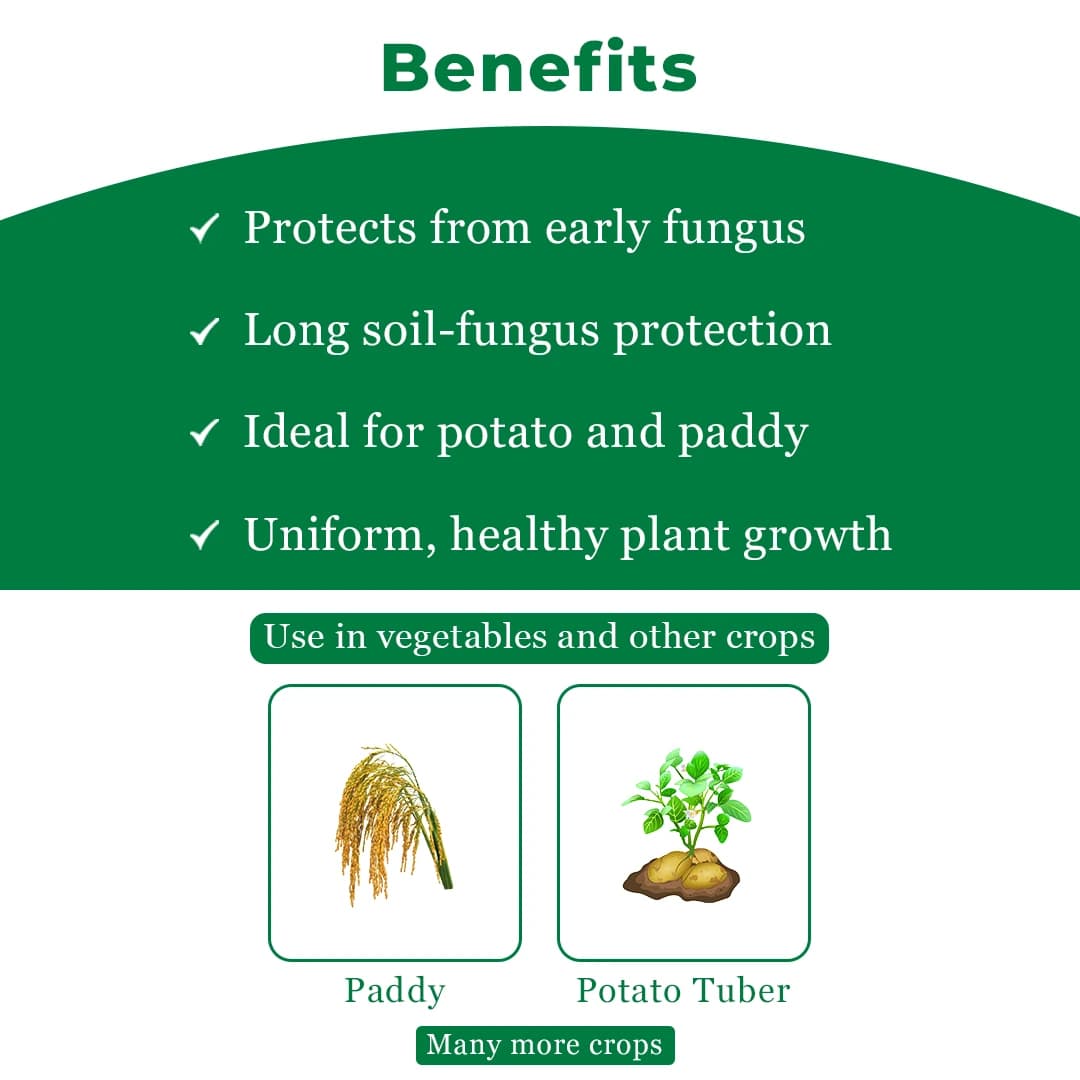 Benefits

✓ Protects from early fungus

✓ Long soil-fungus protection

✓ Ideal for potato and paddy

✓ Uniform, healthy plant growth

Use in vegetables and other crops

Paddy

Potato Tuber

Many more crops